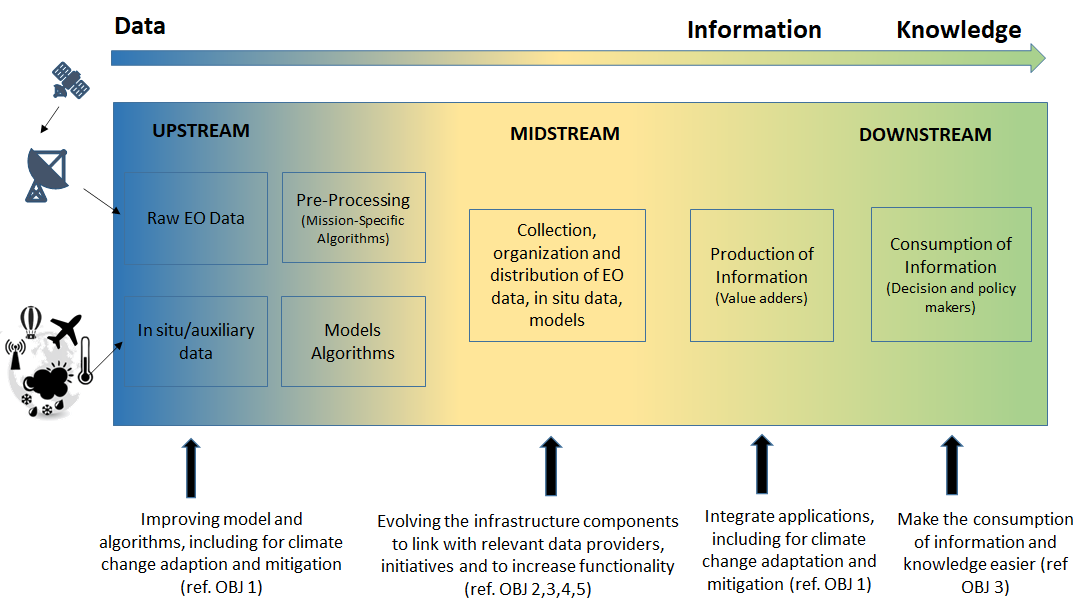 Data

Information

Knowledge

UPSTREAM

MIDSTREAM

DOWNSTREAM

Raw EO Data

Pre-Processing (Mission-Specific Algorithms)

In situ/auxiliary data

Models Algorithms

Collection, organization and distribution of EO data, in situ data, models

Production of Information (Value adders)

Consumption of Information (Decision and policy makers)

Improving model and algorithms, including for climate change adaption and mitigation (ref. OBJ 1)

Evolving the infrastructure components to link with relevant data providers, initiatives and to increase functionality (ref. OBJ 2,3,4,5)

Integrate applications, including for climate change adaptation and mitigation (ref. OBJ 1)

Make the consumption of information and knowledge easier (ref OBJ 3)